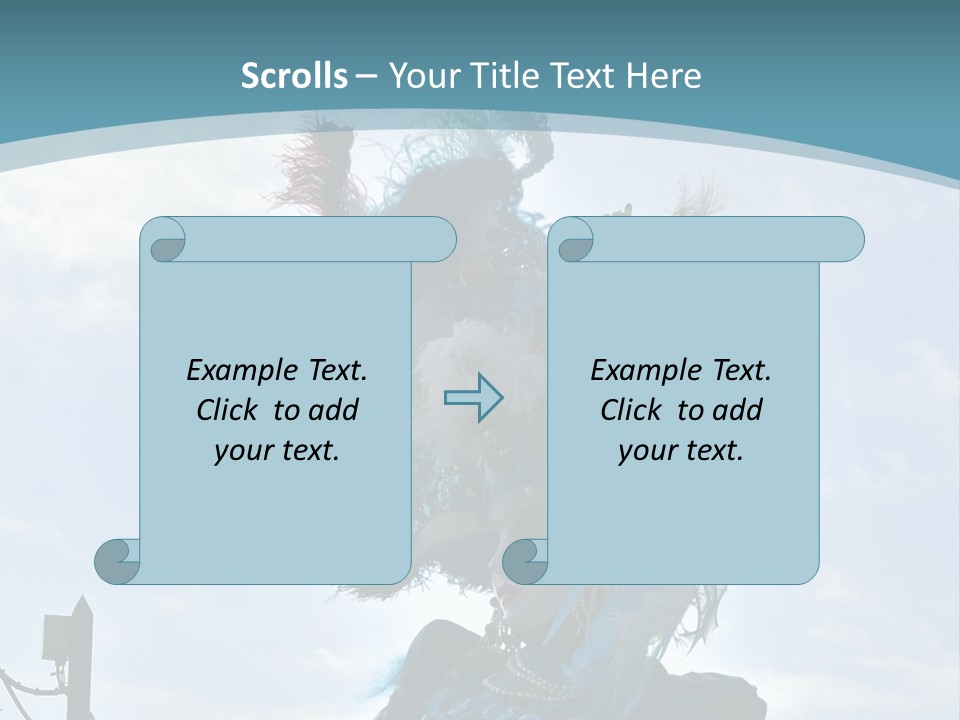 Scrolls – Your Title Text Here

Example Text. Click to add your text.

Example Text. Click to add your text.